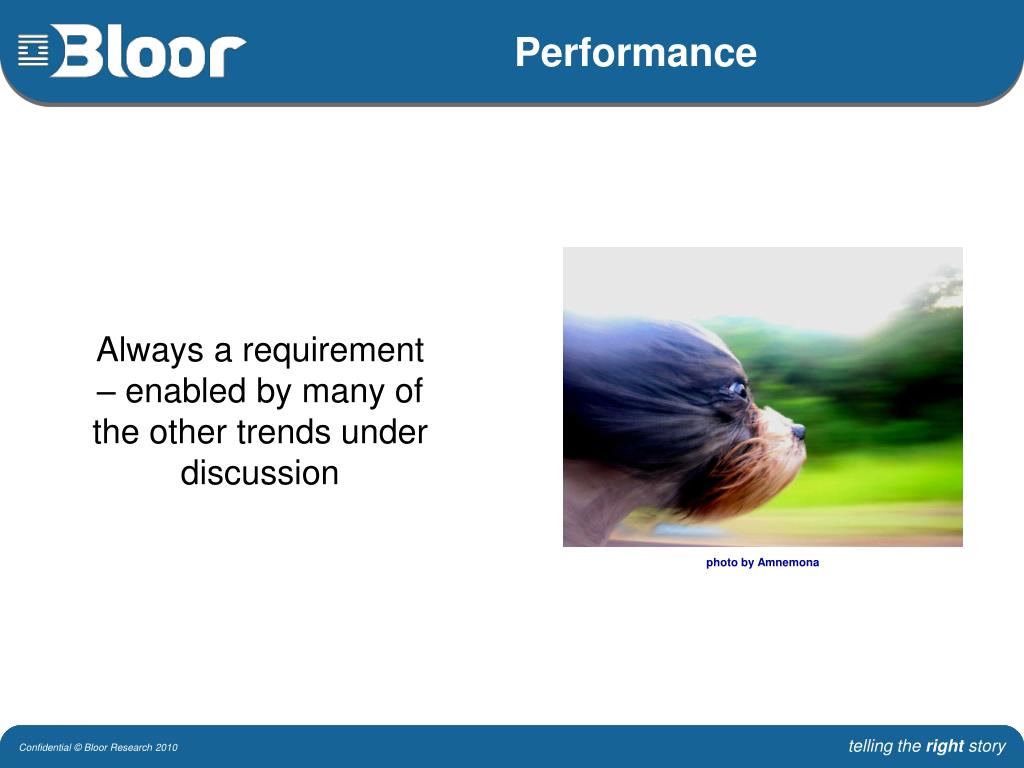 Bloor

Performance

Always a requirement – enabled by many of the other trends under discussion

photo by Amnemona

Confidential © Bloor Research 2010

telling the right story